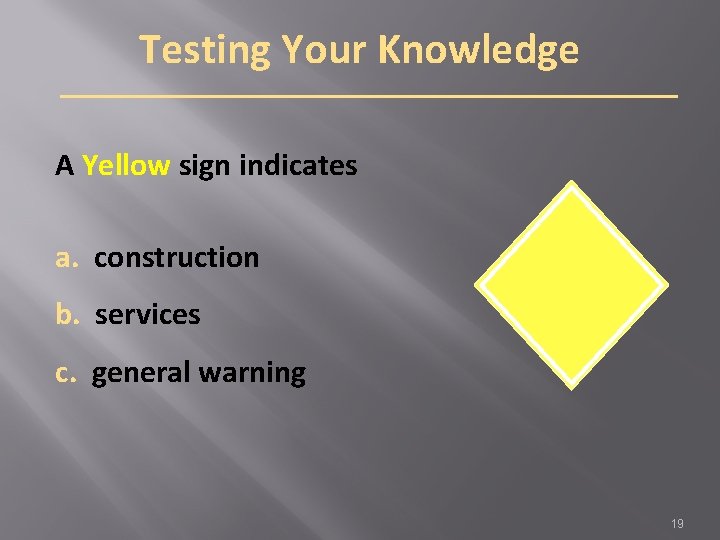 Testing Your Knowledge

A Yellow sign indicates

a. construction

b. services

c. general warning

19